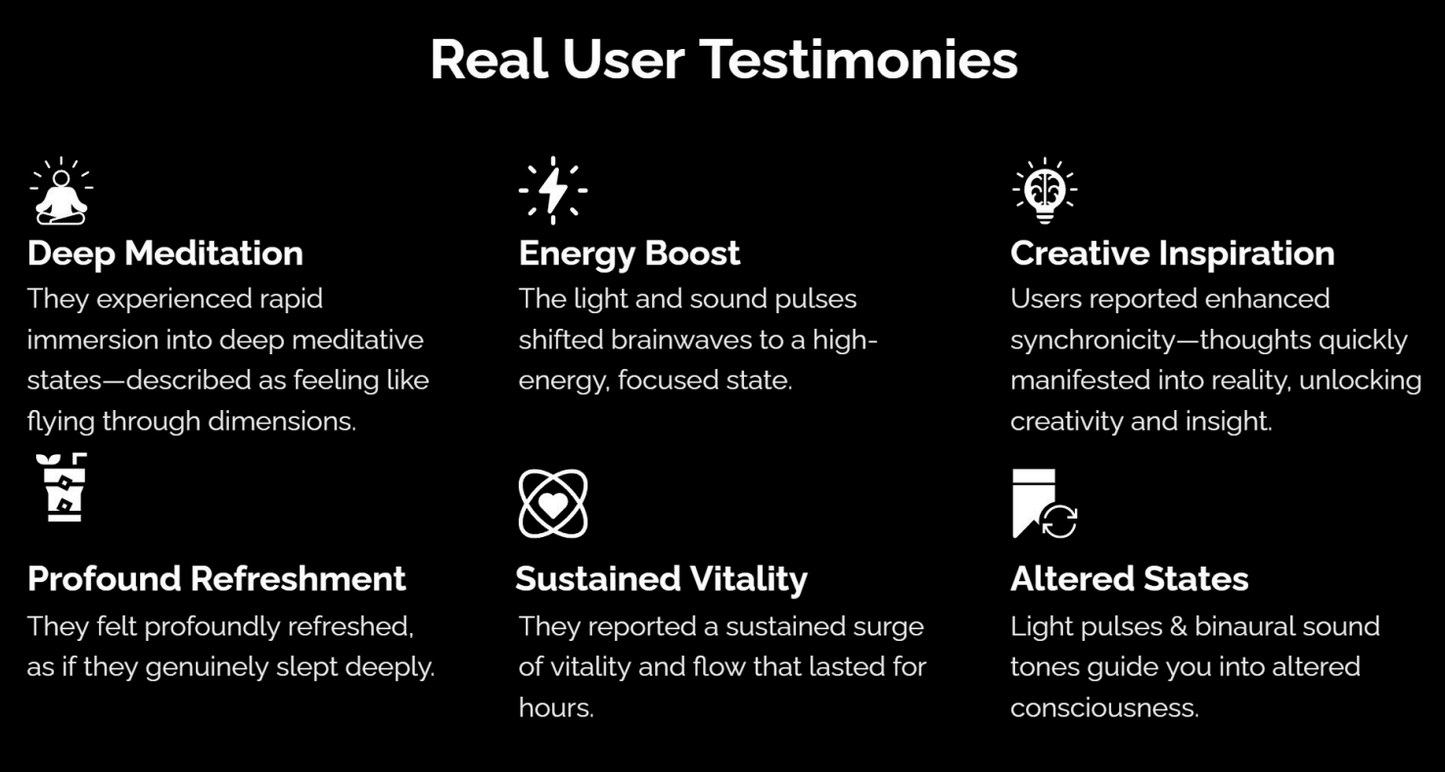 Real User Testimonies

Deep Meditation
They experienced rapid immersion into deep meditative states—described as feeling like flying through dimensions.

Energy Boost
The light and sound pulses shifted brainwaves to a high-energy, focused state.

Creative Inspiration
Users reported enhanced synchronicity—thoughts quickly manifested into reality, unlocking creativity and insight.

Profound Refreshment
They felt profoundly refreshed, as if they genuinely slept deeply.

Sustained Vitality
They reported a sustained surge of vitality and flow that lasted for hours.

Altered States
Light pulses & binaural sound tones guide you into altered consciousness.